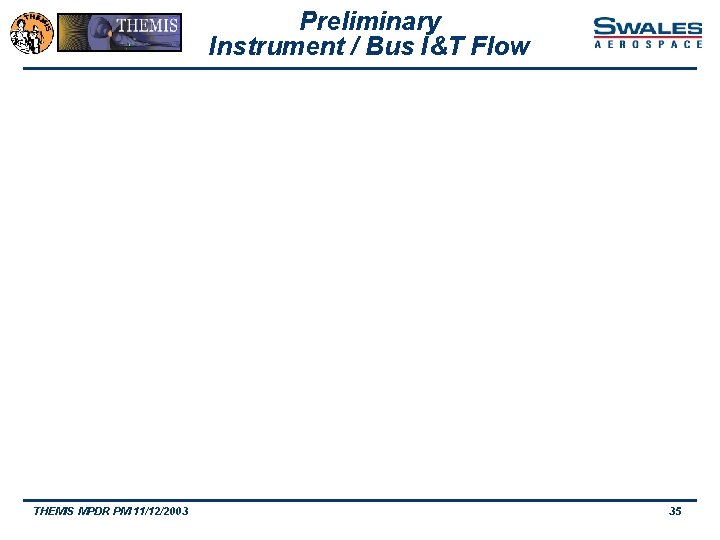 THEMIS

THEMIS

Preliminary
Instrument / Bus I&T Flow

SWALES
AEROSPACE

THEMIS MPDR PM 11/12/2003

35